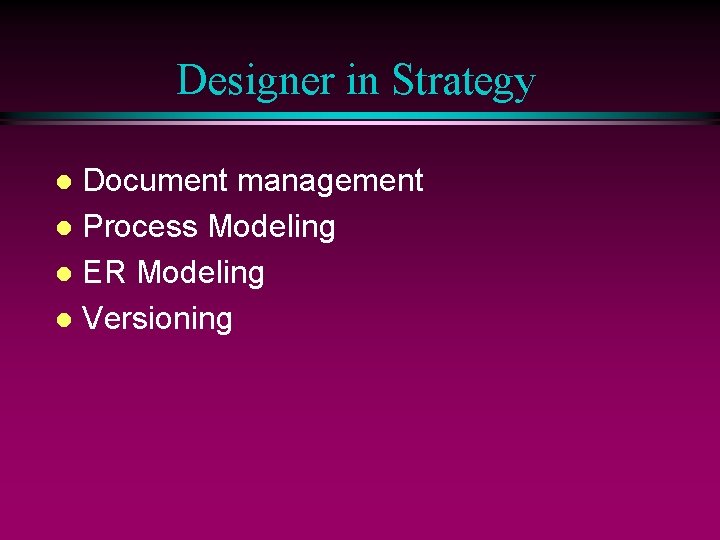 Designer in Strategy

- Document management
- Process Modeling
- ER Modeling
- Versioning